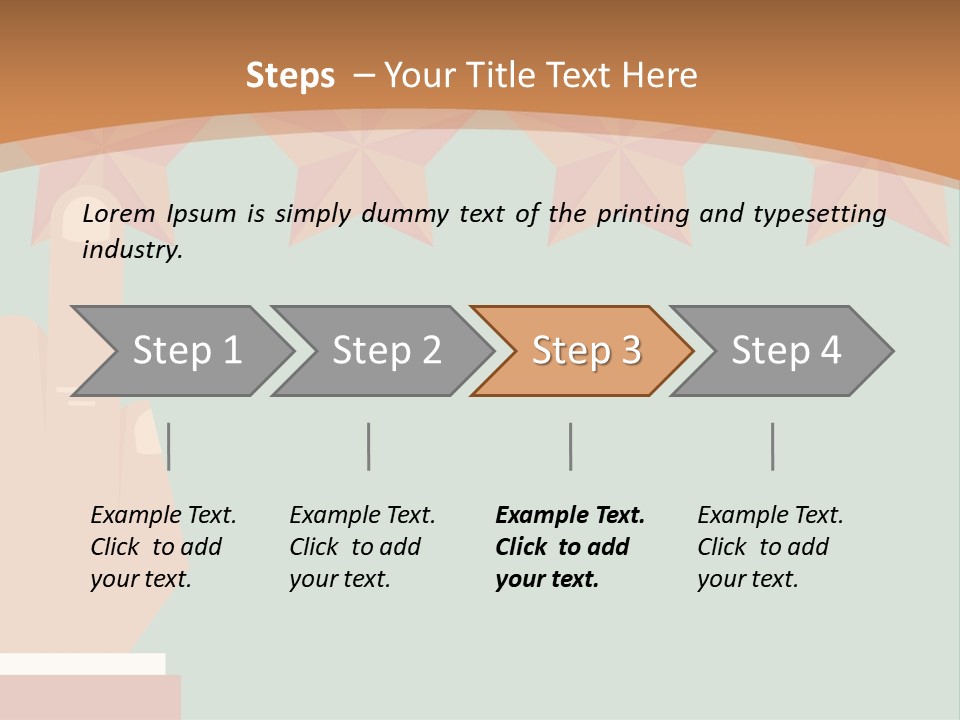 Steps – Your Title Text Here

Lorem Ipsum is simply dummy text of the printing and typesetting industry.

Step 1

Step 2

Step 3

Step 4

Example Text. Click to add your text.

Example Text. Click to add your text.

Example Text. Click to add your text.

Example Text. Click to add your text.